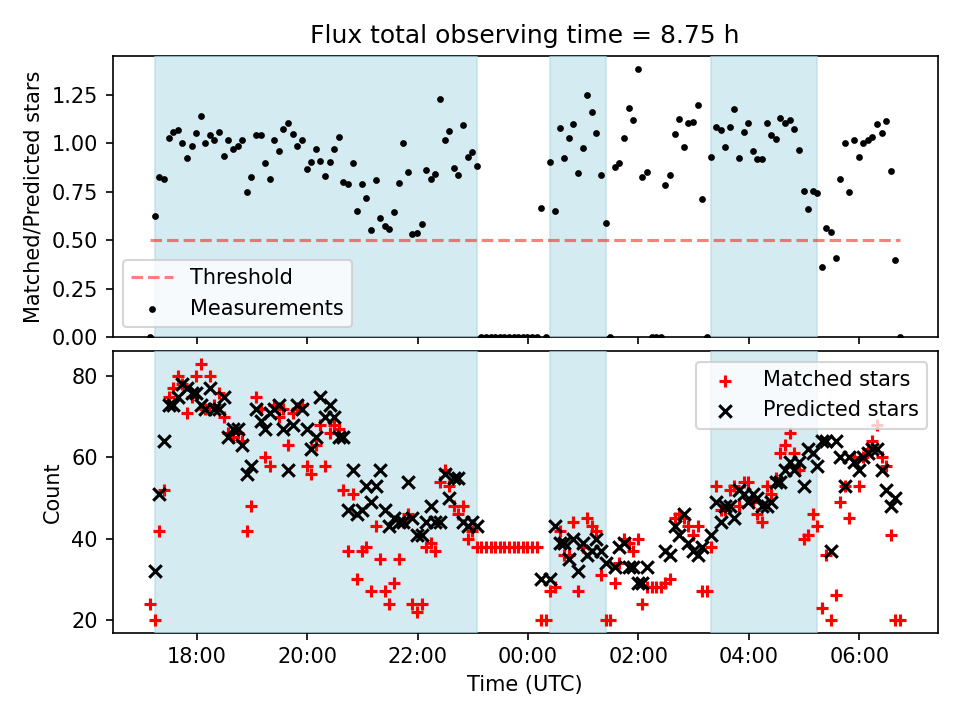 Flux total observing time = 8.75 h

Matched/Predicted stars

1.25
1.00
0.75
0.50
0.25
0.00

Threshold
Measurements

Count

80
60
40
20

Matched stars
Predicted stars

18:00
20:00
22:00
00:00
02:00
04:00
06:00

Time (UTC)